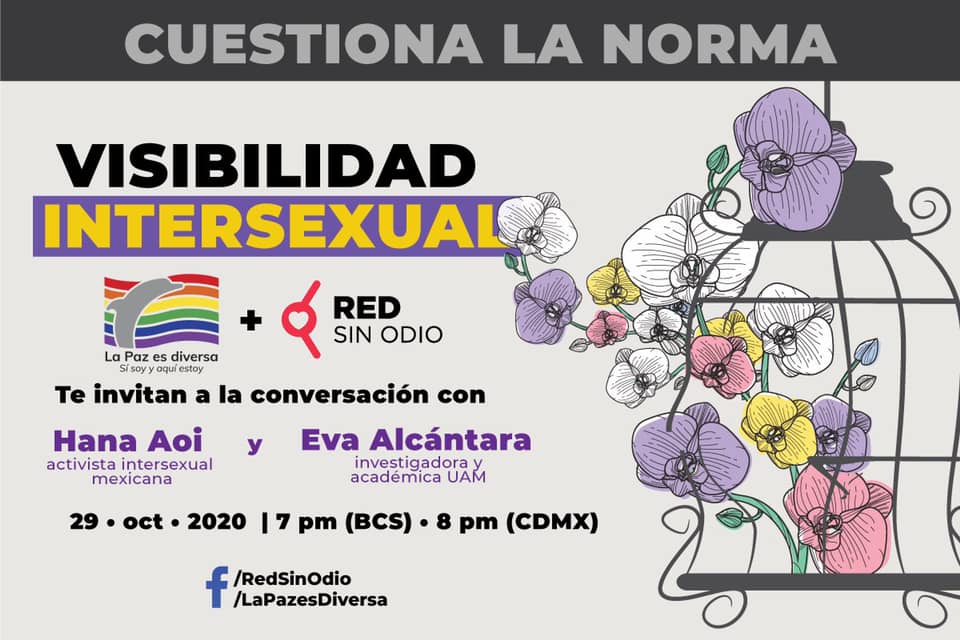 CUESTIONA LA NORMA

VISIBILIDAD
INTERSEXUAL

La Paz es diversa
Sí soy y aquí estoy

+

RED
SIN ODIO

Te invitan a la conversación con

Hana Aoi
activista intersexual mexicana

y

Eva Alcántara
investigadora y académica UAM

29 • oct • 2020 | 7 pm (BCS) • 8 pm (CDMX)

/RedSinOdio
/LaPazesDiversa